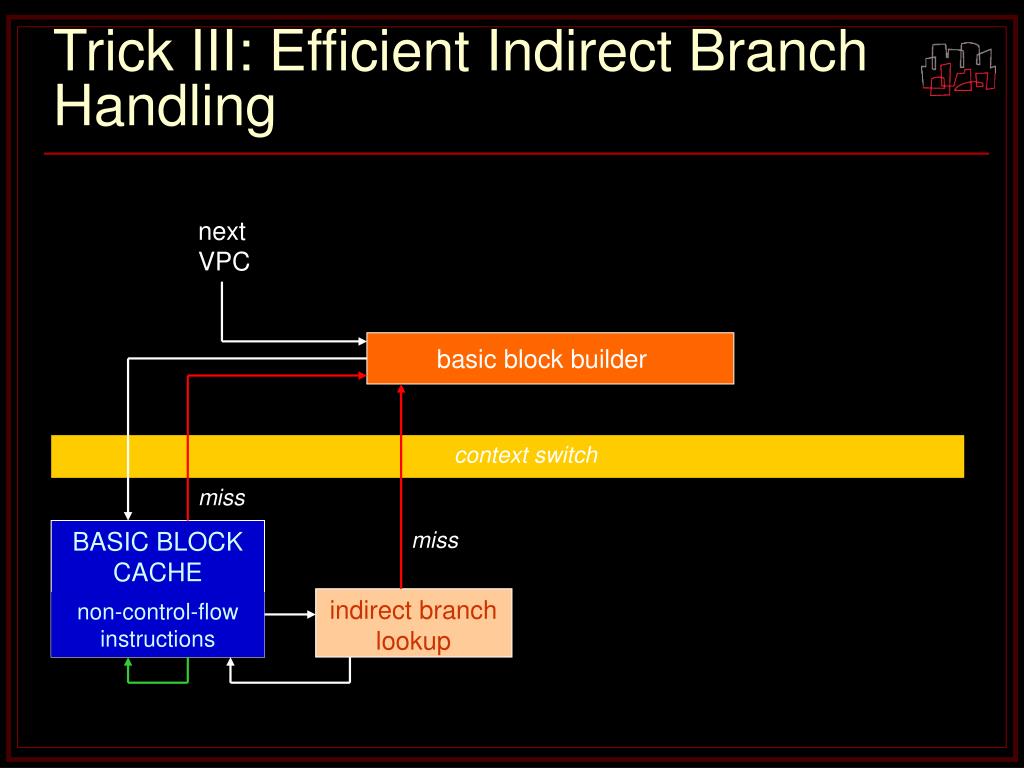 Trick III: Efficient Indirect Branch Handling

next VPC

basic block builder

context switch

miss

miss

BASIC BLOCK CACHE

non-control-flow instructions

indirect branch lookup